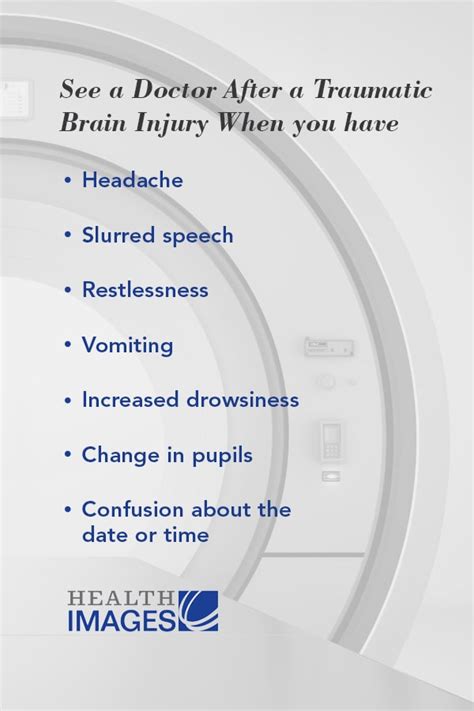 See a Doctor After a Traumatic Brain Injury When you have

• Headache

• Slurred speech

• Restlessness

• Vomiting

• Increased drowsiness

• Change in pupils

• Confusion about the date or time

HEALTH IMAGES